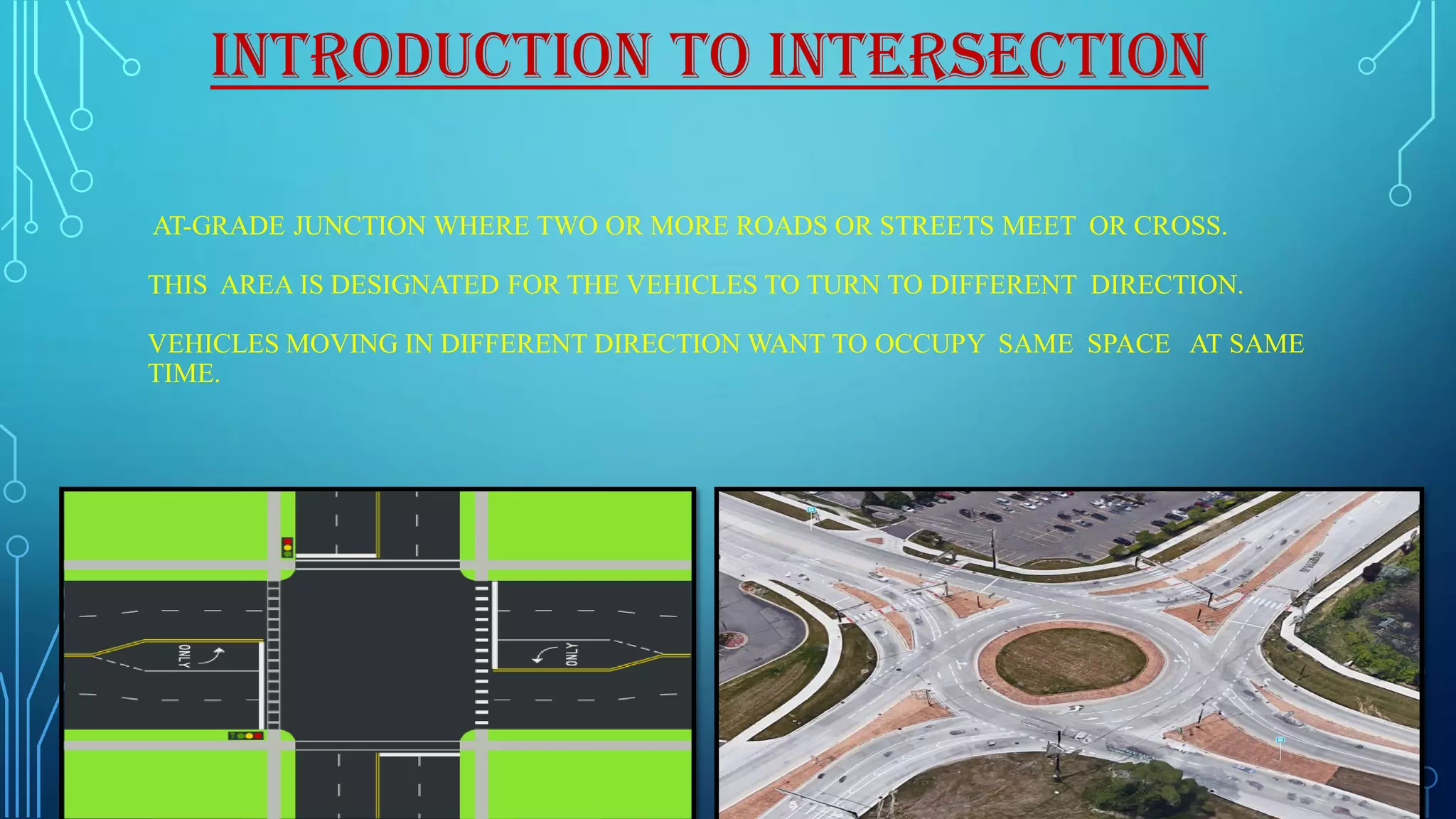 INTRODUCTION TO INTERSECTION

AT-GRADE JUNCTION WHERE TWO OR MORE ROADS OR STREETS MEET OR CROSS.

THIS AREA IS DESIGNATED FOR THE VEHICLES TO TURN TO DIFFERENT DIRECTION.

VEHICLES MOVING IN DIFFERENT DIRECTION WANT TO OCCUPY SAME SPACE AT SAME TIME.

ONLY

ONLY